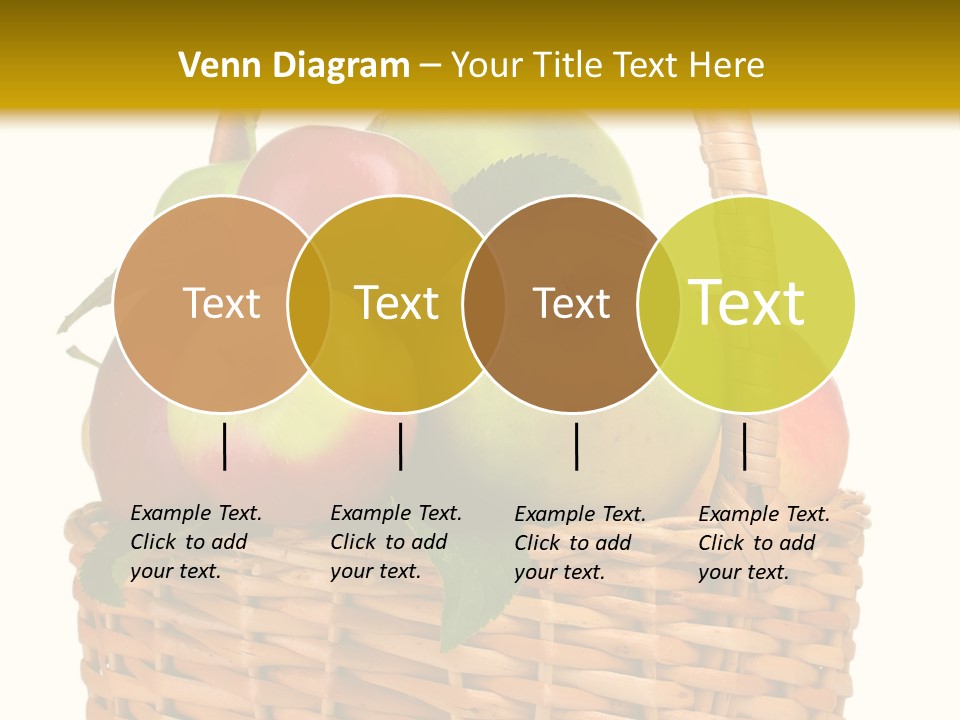 Venn Diagram – Your Title Text Here

Text

Text

Text

Text

Example Text. Click to add your text.

Example Text. Click to add your text.

Example Text. Click to add your text.

Example Text. Click to add your text.